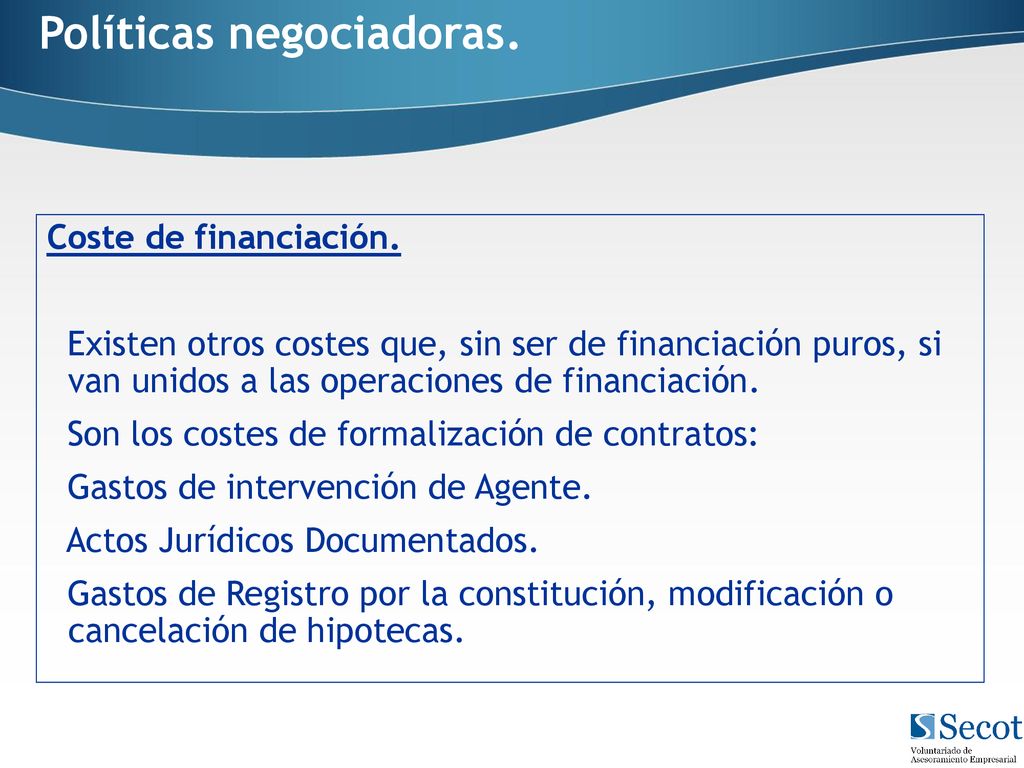 Políticas negociadoras.

Coste de financiación.

Existen otros costes que, sin ser de financiación puros, si van unidos a las operaciones de financiación.

Son los costes de formalización de contratos:

Gastos de intervención de Agente.

Actos Jurídicos Documentados.

Gastos de Registro por la constitución, modificación o cancelación de hipotecas.

Secot
Voluntariado de Asesoramiento Empresarial